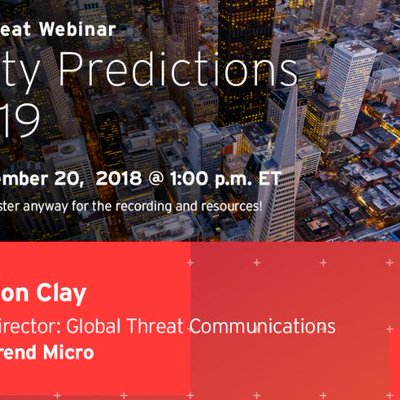 eat Webinar

ty Predictions
19

ember 20, 2018 @ 1:00 p.m. ET

ster anyway for the recording and resources!

on Clay

irector: Global Threat Communications

rend Micro